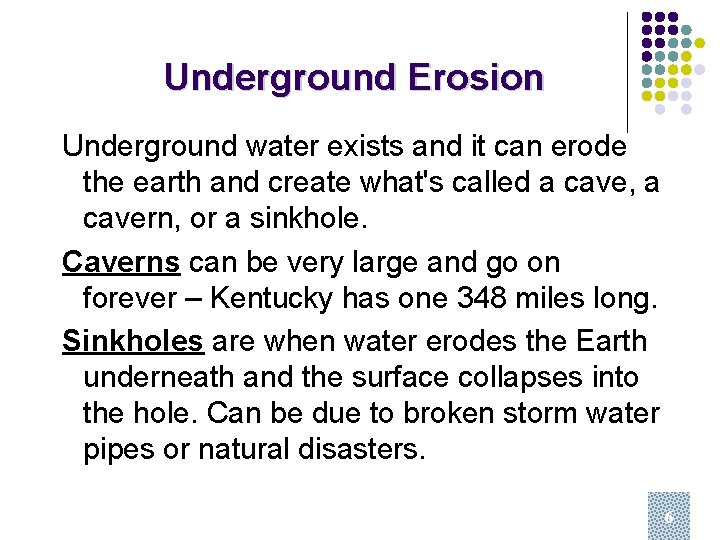 Underground Erosion

Underground water exists and it can erode the earth and create what's called a cave, a cavern, or a sinkhole.

Caverns can be very large and go on forever – Kentucky has one 348 miles long.

Sinkholes are when water erodes the Earth underneath and the surface collapses into the hole. Can be due to broken storm water pipes or natural disasters.

6